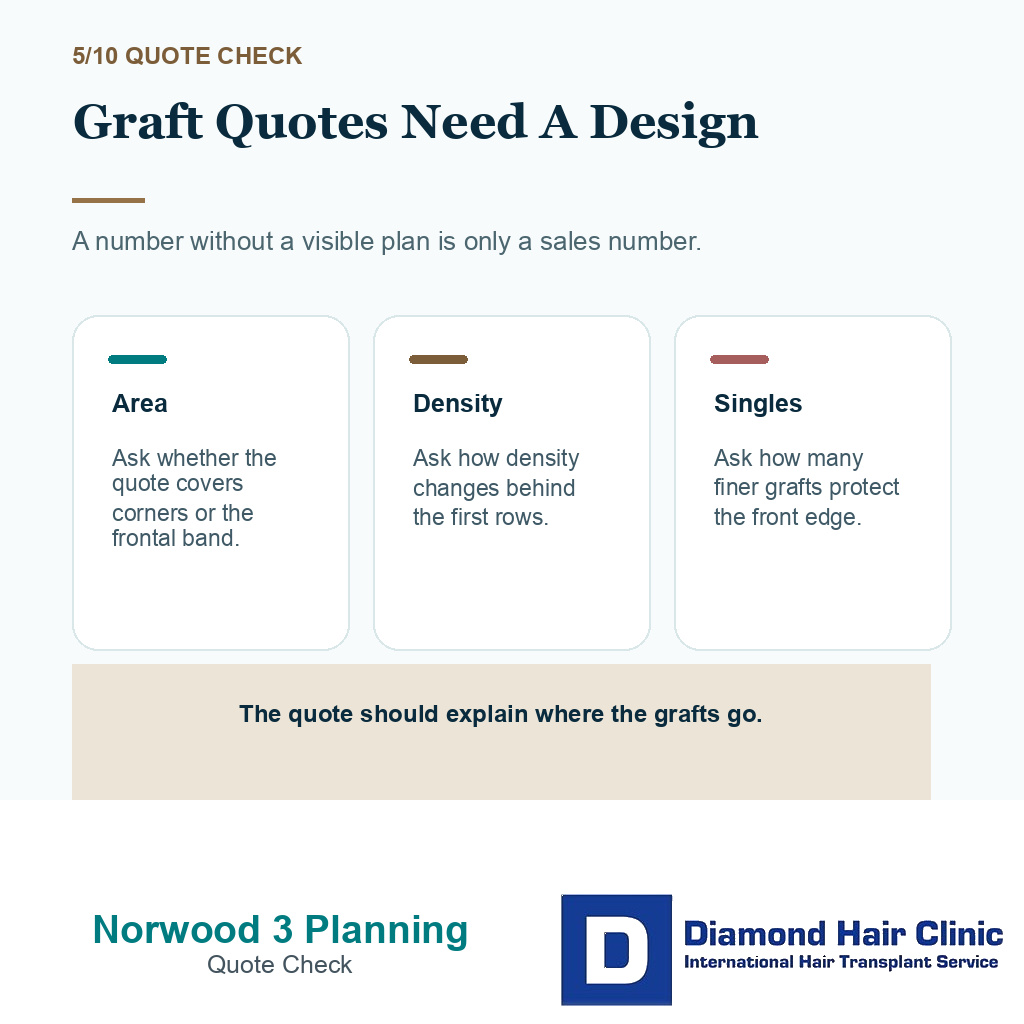 5/10 QUOTE CHECK

Graft Quotes Need A Design

A number without a visible plan is only a sales number.

Area

Ask whether the quote covers corners or the frontal band.

Density

Ask how density changes behind the first rows.

Singles

Ask how many finer grafts protect the front edge.

The quote should explain where the grafts go.

Norwood 3 Planning
Quote Check

D
Diamond Hair Clinic
International Hair Transplant Service